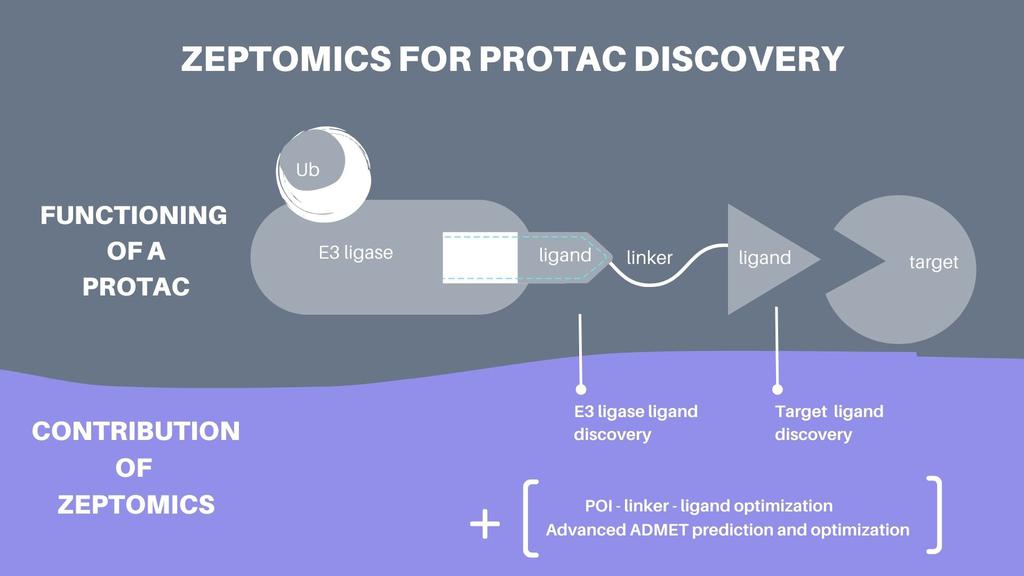 ZEPTOMICS FOR PROTAC DISCOVERY

FUNCTIONING OF A PROTAC

Ub

E3 ligase

ligand

linker

ligand

target

CONTRIBUTION OF ZEPTOMICS

E3 ligase ligand discovery

Target ligand discovery

+

POI - linker - ligand optimization
Advanced ADMET prediction and optimization